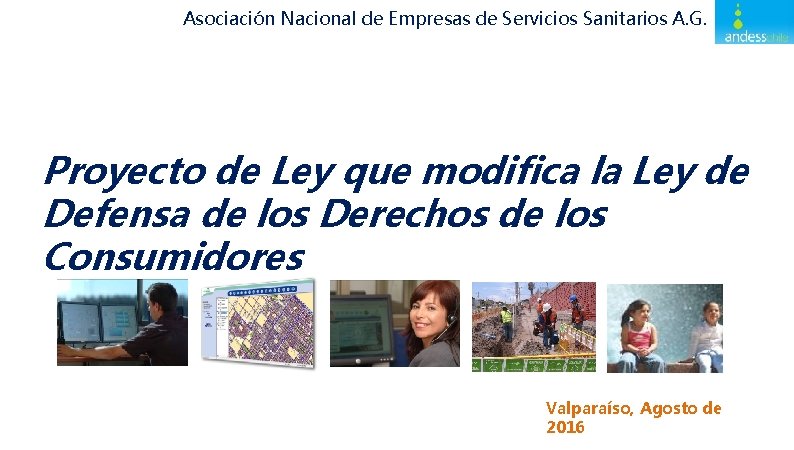 Asociación Nacional de Empresas de Servicios Sanitarios A.G.

andesschile

Proyecto de Ley que modifica la Ley de Defensa de los Derechos de los Consumidores

Valparaíso, Agosto de 2016